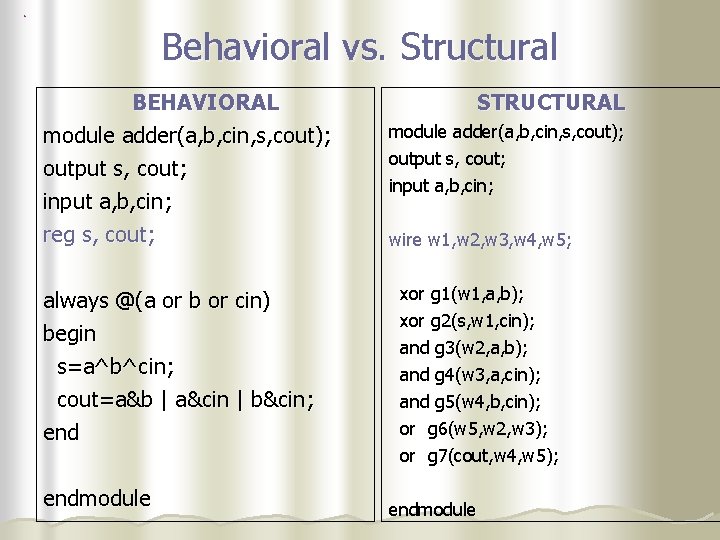 Behavioral vs. Structural

BEHAVIORAL

module adder(a,b,cin,s,cout);
output s, cout;
input a,b,cin;
reg s, cout;

always @(a or b or cin)
begin
 s=a^b^cin;
 cout=a&b | a&cin | b&cin;
end

endmodule

STRUCTURAL

module adder(a,b,cin,s,cout);
output s, cout;
input a,b,cin;

wire w1,w2,w3,w4,w5;

 xor g1(w1,a,b);
 xor g2(s,w1,cin);
 and g3(w2,a,b);
 and g4(w3,a,cin);
 and g5(w4,b,cin);
 or g6(w5,w2,w3);
 or g7(cout,w4,w5);

endmodule